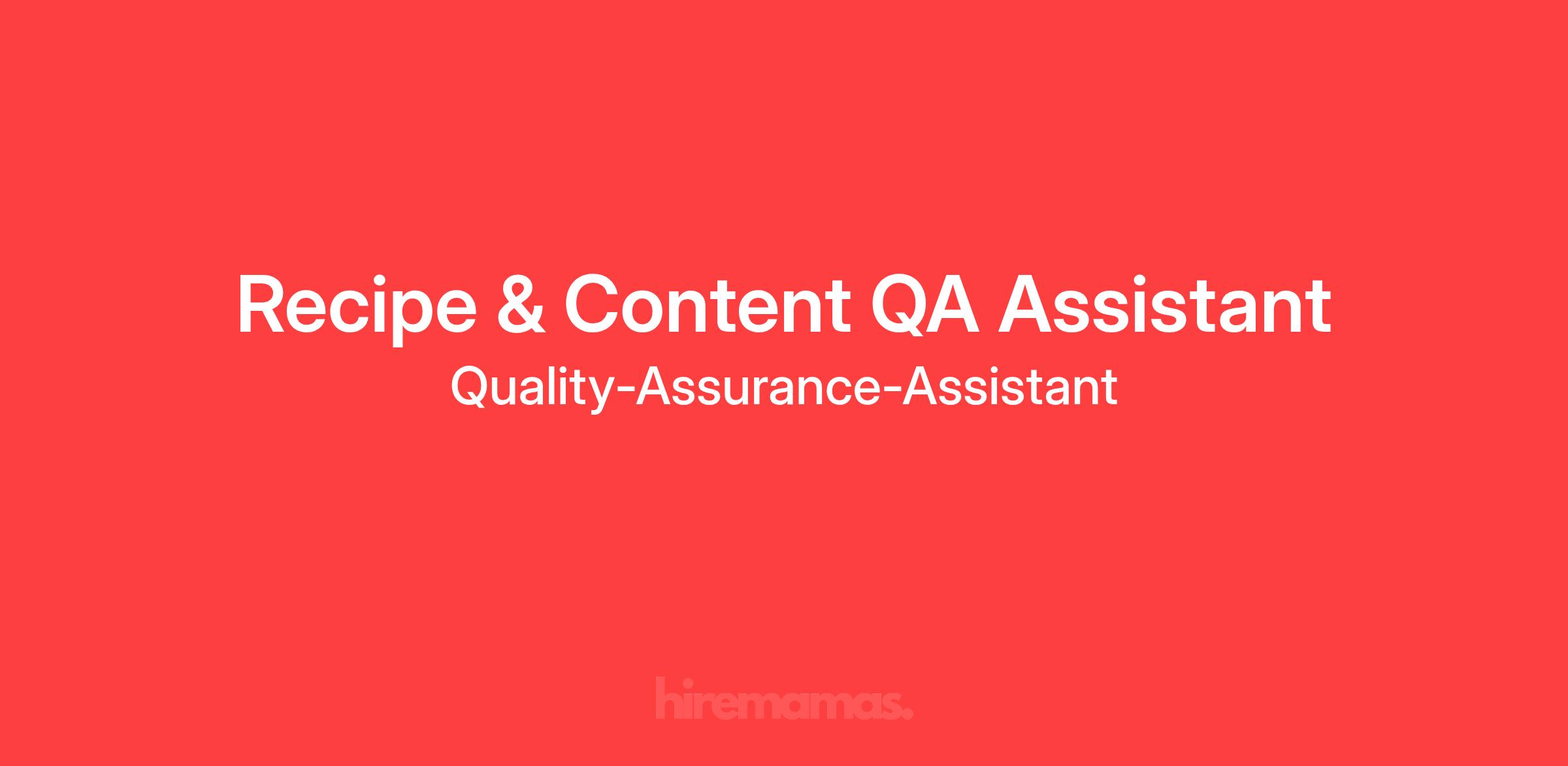 Recipe & Content QA Assistant

Quality-Assurance-Assistant

hiremamas.